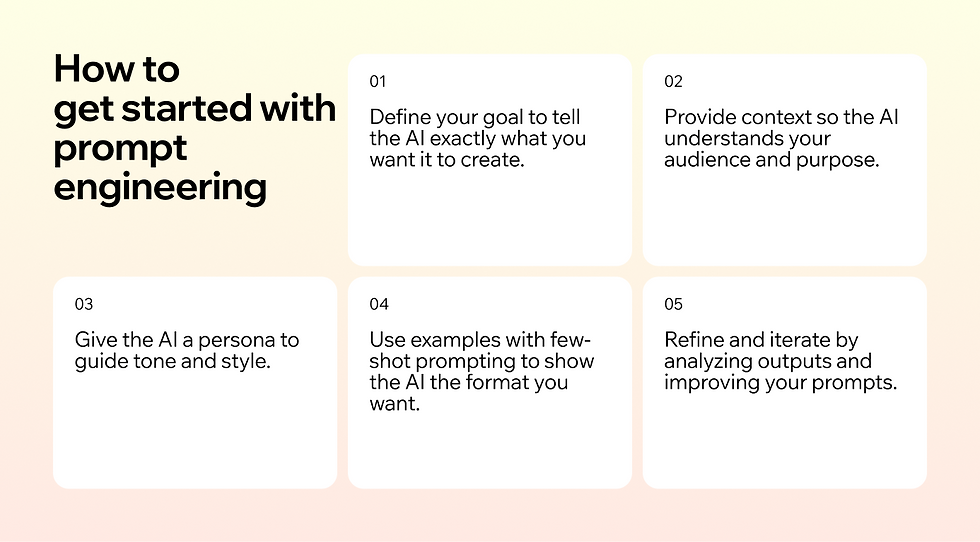 How to get started with prompt engineering

01

Define your goal to tell the AI exactly what you want it to create.

02

Provide context so the AI understands your audience and purpose.

03

Give the AI a persona to guide tone and style.

04

Use examples with few-shot prompting to show the AI the format you want.

05

Refine and iterate by analyzing outputs and improving your prompts.